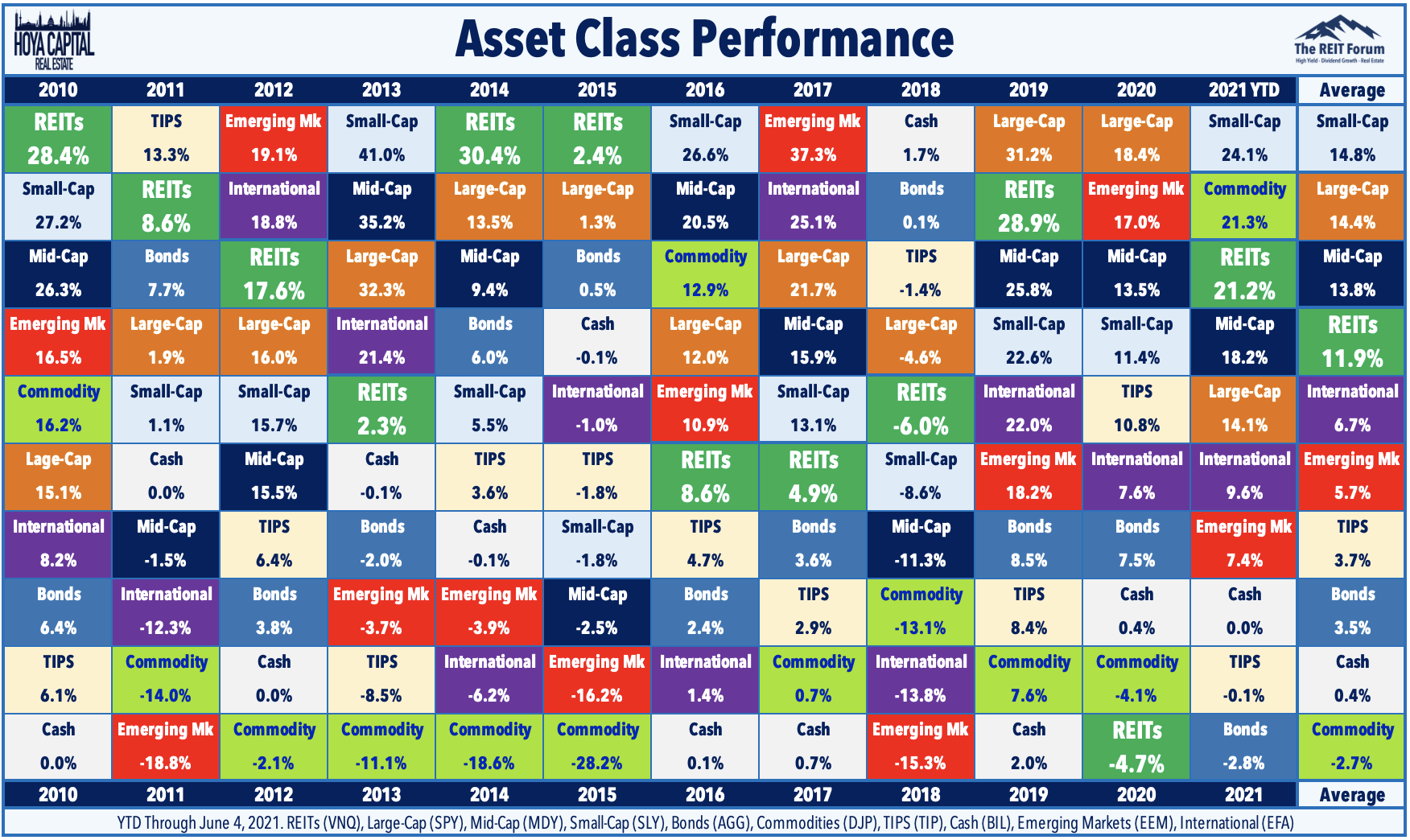 HOYA CAPITAL REAL ESTATE

Asset Class Performance

The REIT Forum High Yield · Dividend Growth · Real Estate

| 2010 | 2011 | 2012 | 2013 | 2014 | 2015 | 2016 | 2017 | 2018 | 2019 | 2020 | 2021 YTD | Average |
|---|---|---|---|---|---|---|---|---|---|---|---|---|
| REITs 28.4% | TIPS 13.3% | Emerging Mk 19.1% | Small-Cap 41.0% | REITs 30.4% | REITs 2.4% | Small-Cap 26.6% | Emerging Mk 37.3% | Cash 1.7% | Large-Cap 31.2% | Large-Cap 18.4% | Small-Cap 24.1% | Small-Cap 14.8% |
| Small-Cap 27.2% | REITs 8.6% | International 18.8% | Mid-Cap 35.2% | Large-Cap 13.5% | Large-Cap 1.3% | Mid-Cap 20.5% | International 25.1% | Bonds 0.1% | REITs 28.9% | Emerging Mk 17.0% | Commodity 21.3% | Large-Cap 14.4% |
| Mid-Cap 26.3% | Bonds 7.7% | REITs 17.6% | Large-Cap 32.3% | Mid-Cap 9.4% | Bonds 0.5% | Commodity 12.9% | Large-Cap 21.7% | TIPS -1.4% | Mid-Cap 25.8% | Mid-Cap 13.5% | REITs 21.2% | Mid-Cap 13.8% |
| Emerging Mk 16.5% | Large-Cap 1.9% | Large-Cap 16.0% | International 21.4% | Bonds 6.0% | Cash -0.1% | Large-Cap 12.0% | Mid-Cap 15.9% | Large-Cap -4.6% | Small-Cap 22.6% | Small-Cap 11.4% | Mid-Cap 18.2% | REITs 11.9% |
| Commodity 16.2% | Small-Cap 1.1% | Small-Cap 15.7% | REITs 2.3% | Small-Cap 5.5% | International -1.0% | Emerging Mk 10.9% | Small-Cap 13.1% | REITs -6.0% | International 22.0% | TIPS 10.8% | Large-Cap 14.1% | International 6.7% |
| Lage-Cap 15.1% | Cash 0.0% | Mid-Cap 15.5% | Cash -0.1% | TIPS 3.6% | TIPS -1.8% | REITs 8.6% | REITs 4.9% | Small-Cap -8.6% | Emerging Mk 18.2% | International 7.6% | International 9.6% | Emerging Mk 5.7% |
| International 8.2% | Mid-Cap -1.5% | TIPS 6.4% | Bonds -2.0% | Cash -0.1% | Small-Cap -1.8% | TIPS 4.7% | Bonds 3.6% | Mid-Cap -11.3% | Bonds 8.5% | Bonds 7.5% | Emerging Mk 7.4% | TIPS 3.7% |
| Bonds 6.4% | International -12.3% | Bonds 3.8% | Emerging Mk -3.7% | Emerging Mk -3.9% | Mid-Cap -2.5% | Bonds 2.4% | TIPS 2.9% | Commodity -13.1% | TIPS 8.4% | Cash 0.4% | Cash 0.0% | Bonds 3.5% |
| TIPS 6.1% | Commodity -14.0% | Cash 0.0% | TIPS -8.5% | International -6.2% | Emerging Mk -16.2% | International 1.4% | Commodity 0.7% | International -13.8% | Commodity 7.6% | Commodity -4.1% | TIPS -0.1% | Cash 0.4% |
| Cash 0.0% | Emerging Mk -18.8% | Commodity -2.1% | Commodity -11.1% | Commodity -18.6% | Commodity -28.2% | Cash 0.1% | Cash 0.7% | Emerging Mk -15.3% | Cash 2.0% | REITs -4.7% | Bonds -2.8% | Commodity -2.7% |
| 2010 | 2011 | 2012 | 2013 | 2014 | 2015 | 2016 | 2017 | 2018 | 2019 | 2020 | 2021 | Average |

YTD Through June 4, 2021. REITs (VNQ), Large-Cap (SPY), Mid-Cap (MDY), Small-Cap (SLY), Bonds (AGG), Commodities (DJP), TIPS (TIP), Cash (BIL), Emerging Markets (EEM), International (EFA)